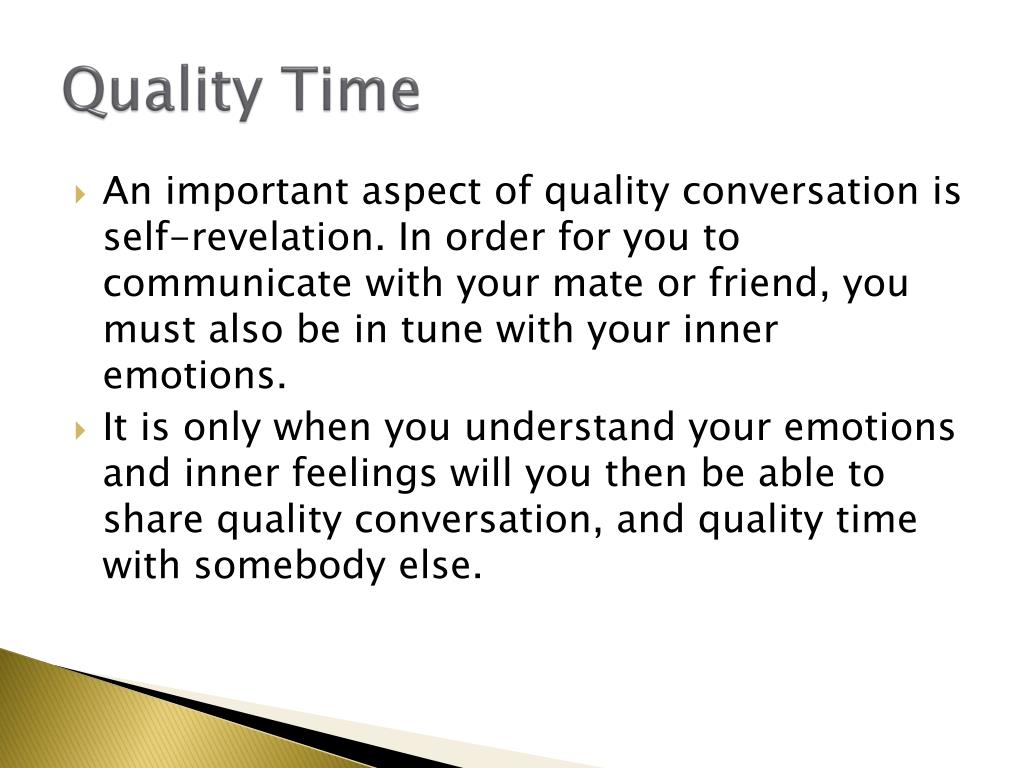 Quality Time

An important aspect of quality conversation is self-revelation. In order for you to communicate with your mate or friend, you must also be in tune with your inner emotions.

It is only when you understand your emotions and inner feelings will you then be able to share quality conversation, and quality time with somebody else.